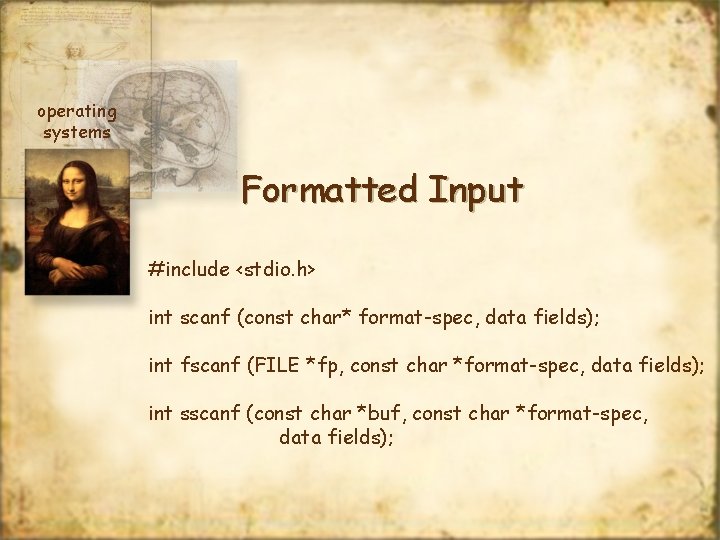 operating systems

Formatted Input

#include <stdio.h>

int scanf (const char* format-spec, data fields);

int fscanf (FILE *fp, const char *format-spec, data fields);

int sscanf (const char *buf, const char *format-spec, data fields);